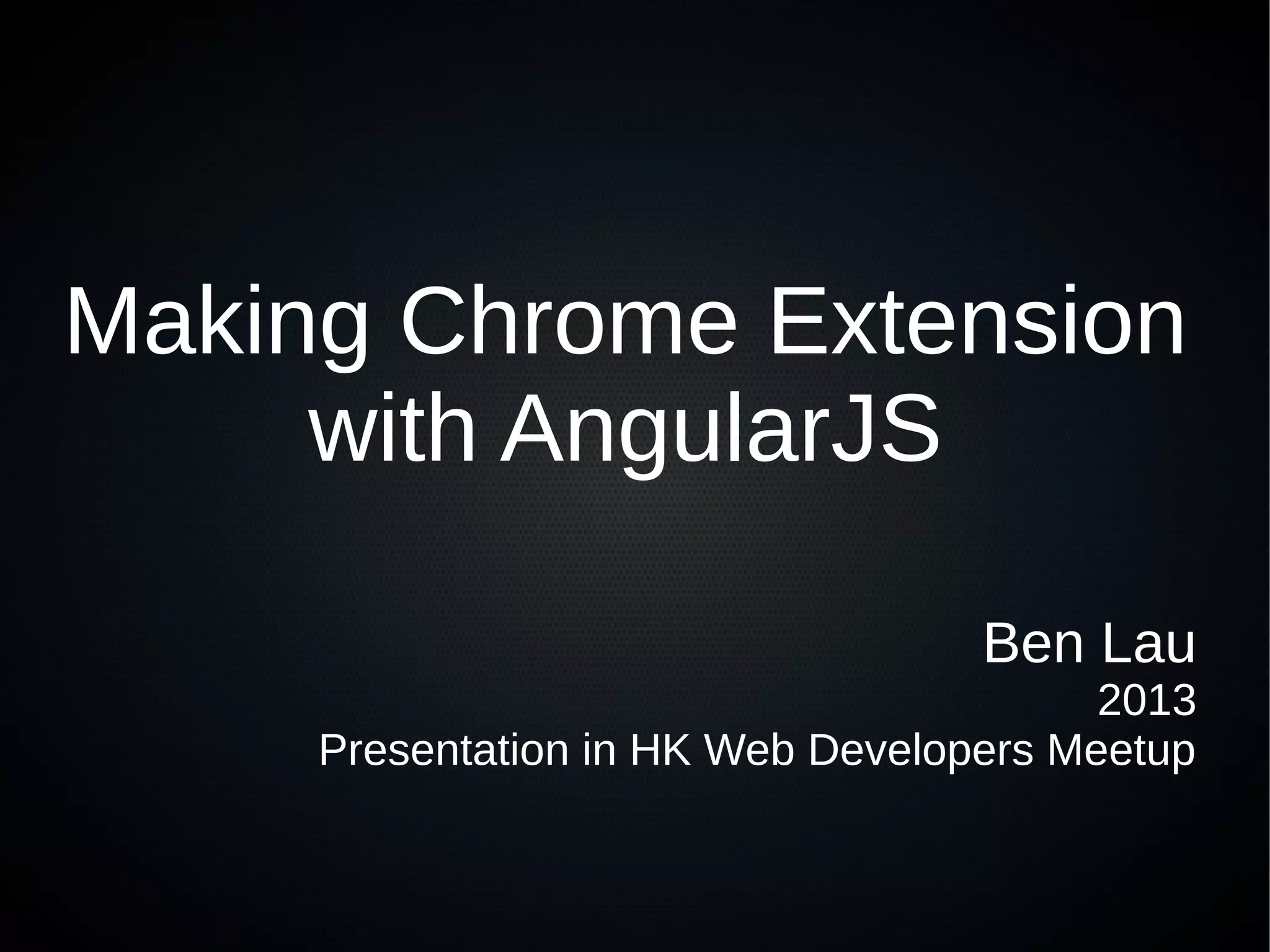 Making Chrome Extension with AngularJS

Ben Lau
2013
Presentation in HK Web Developers Meetup